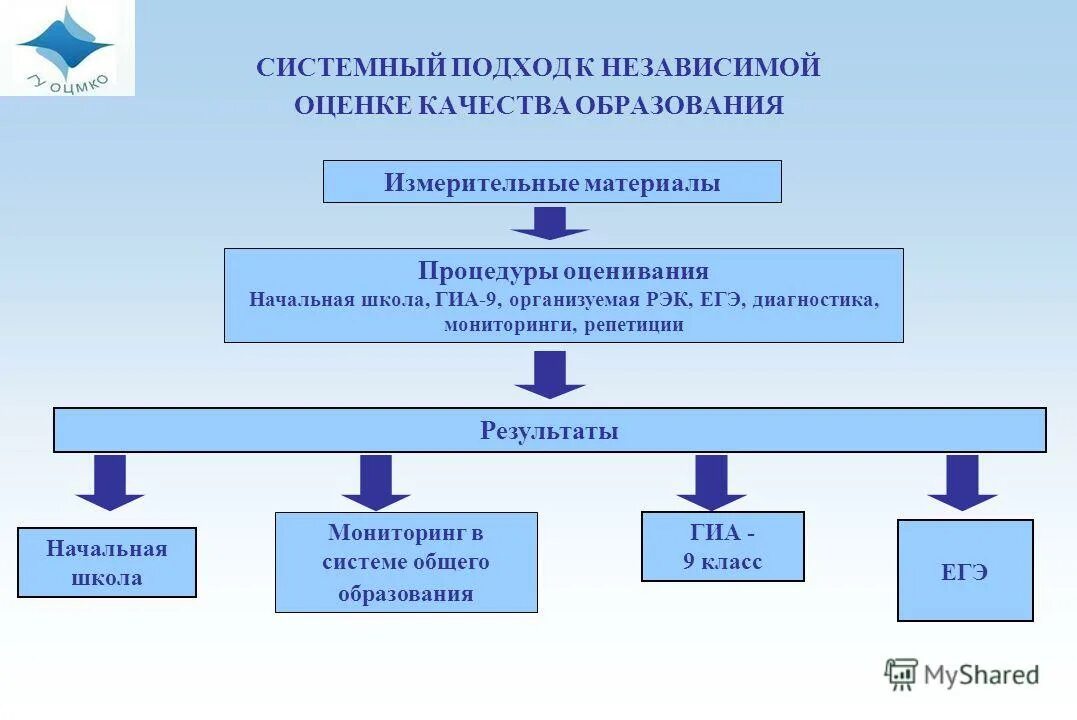 ГУ ОЦМКО

СИСТЕМНЫЙ ПОДХОД К НЕЗАВИСИМОЙ ОЦЕНКЕ КАЧЕСТВА ОБРАЗОВАНИЯ

Измерительные материалы

Процедуры оценивания
Начальная школа, ГИА-9, организуемая РЭК, ЕГЭ, диагностика, мониторинги, репетиции

Результаты

Начальная школа

Мониторинг в системе общего образования

ГИА - 9 класс

ЕГЭ

MyShared